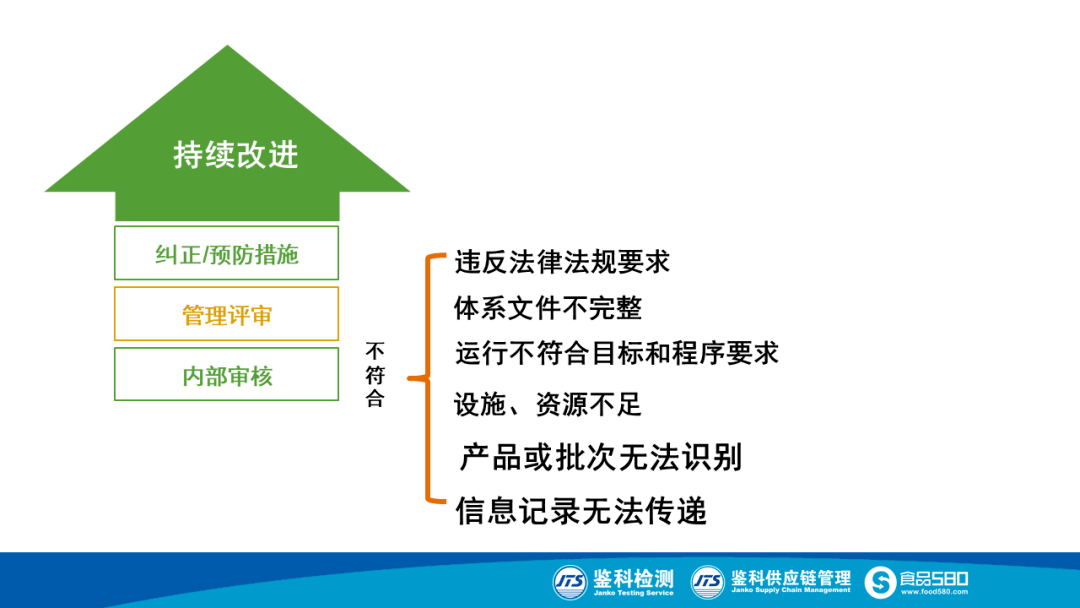 持续改进

纠正/预防措施

管理评审

内部审核

不符合

违反法律法规要求

体系文件不完整

运行不符合目标和程序要求

设施、资源不足

产品或批次无法识别

信息记录无法传递

JTS 鉴科检测 Janko Testing Service

JTS 鉴科供应链管理 Janko Supply Chain Management

食品580 www.food580.com